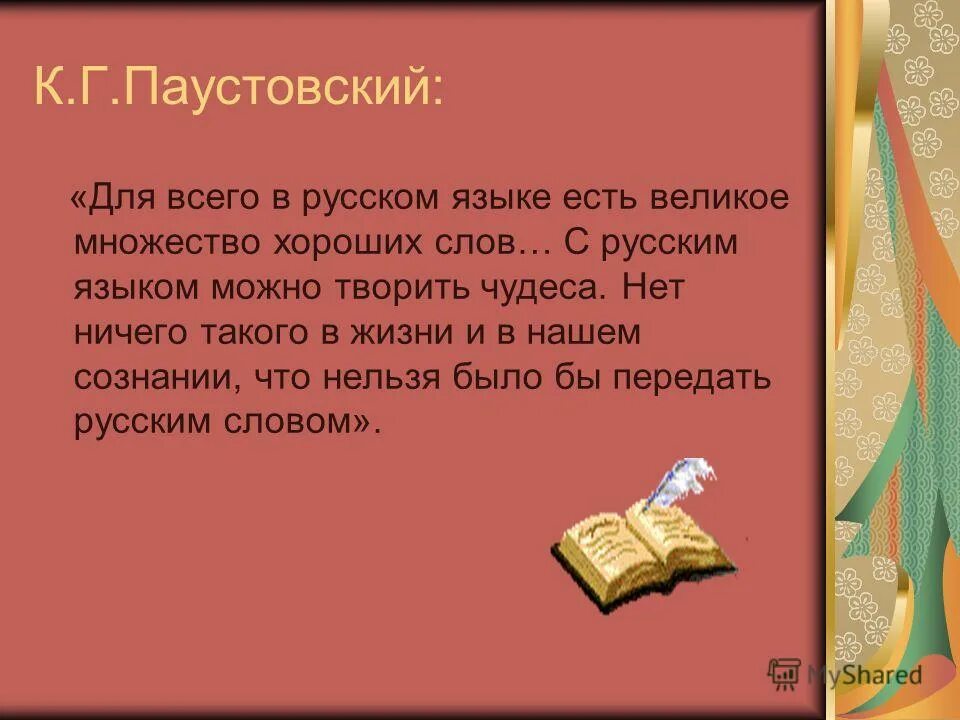 К.Г.Паустовский:

«Для всего в русском языке есть великое множество хороших слов… С русским языком можно творить чудеса. Нет ничего такого в жизни и в нашем сознании, что нельзя было бы передать русским словом».

MyShared